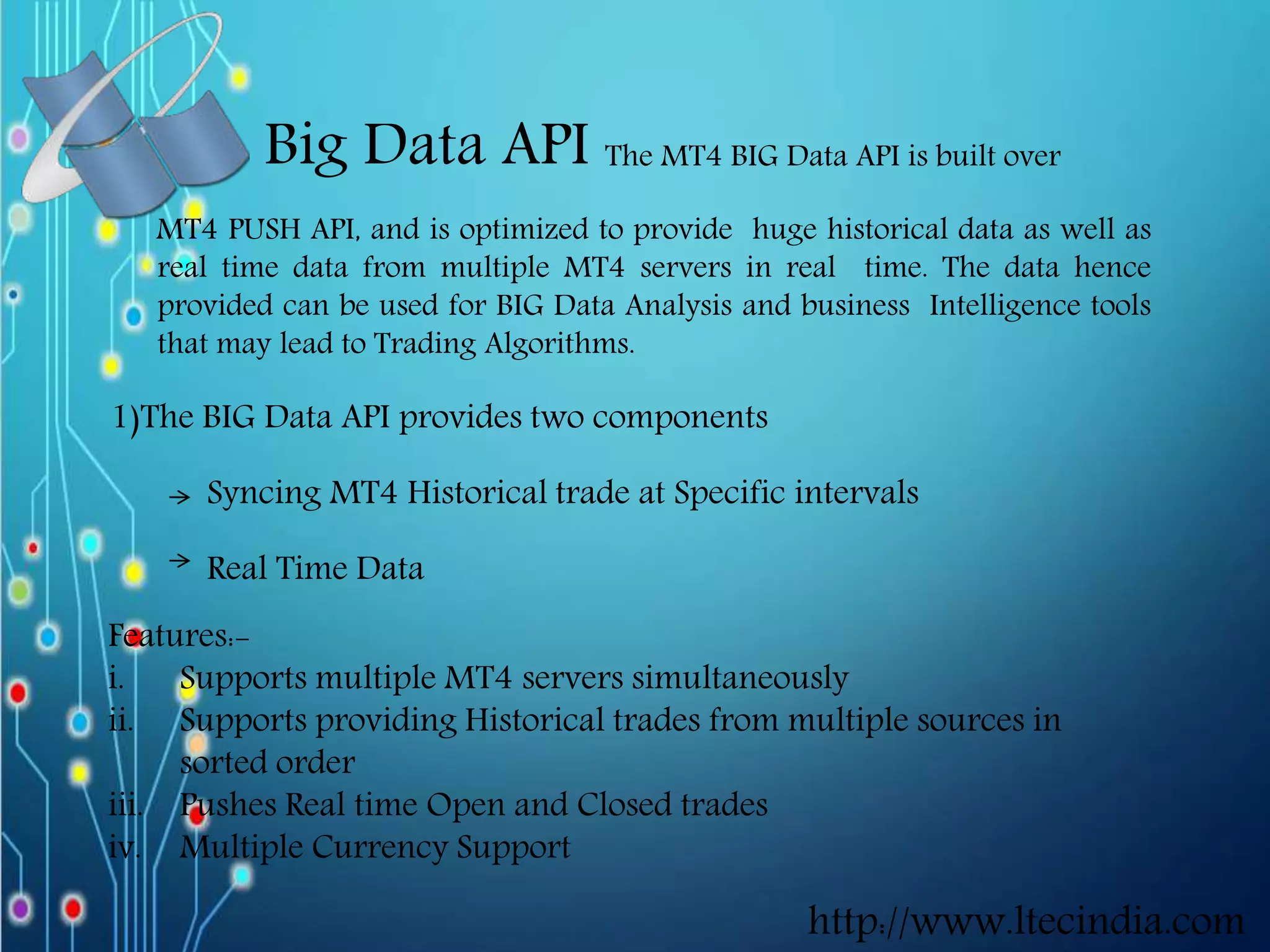 Big Data API The MT4 BIG Data API is built over

MT4 PUSH API, and is optimized to provide huge historical data as well as real time data from multiple MT4 servers in real time. The data hence provided can be used for BIG Data Analysis and business Intelligence tools that may lead to Trading Algorithms.

1)The BIG Data API provides two components

→ Syncing MT4 Historical trade at Specific intervals

→ Real Time Data

Features:-

i. Supports multiple MT4 servers simultaneously
ii. Supports providing Historical trades from multiple sources in sorted order
iii. Pushes Real time Open and Closed trades
iv. Multiple Currency Support

http://www.ltecindia.com